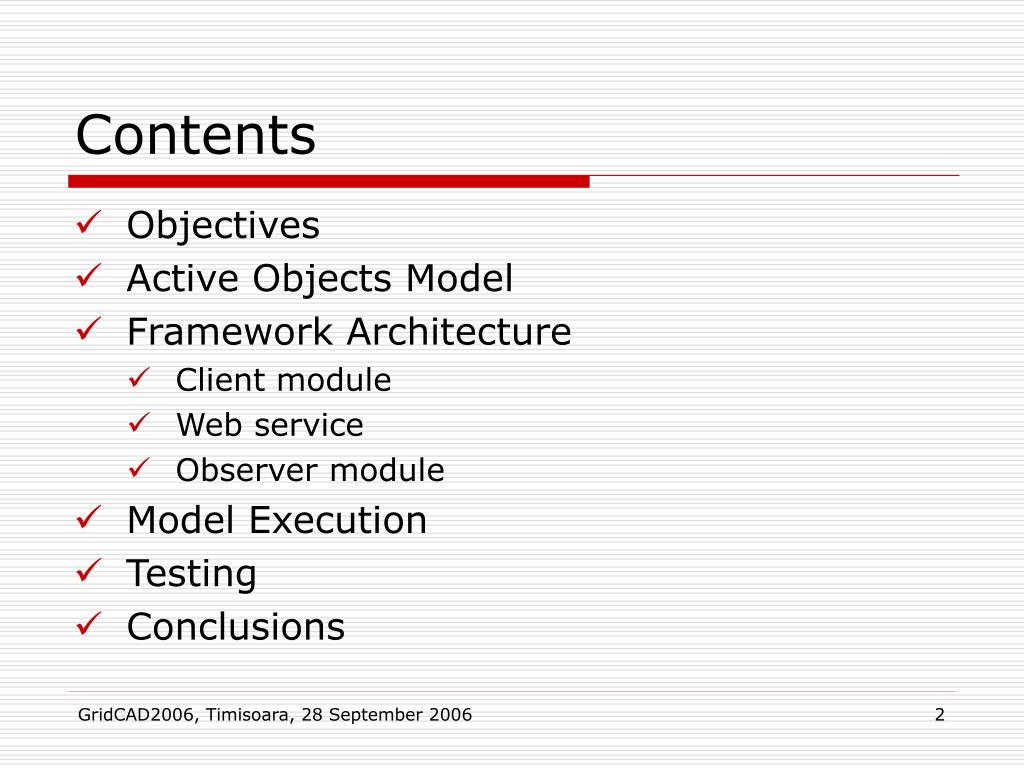 Contents

✓ Objectives
✓ Active Objects Model
✓ Framework Architecture
✓ Client module
✓ Web service
✓ Observer module
✓ Model Execution
✓ Testing
✓ Conclusions

GridCAD2006, Timisoara, 28 September 2006

2